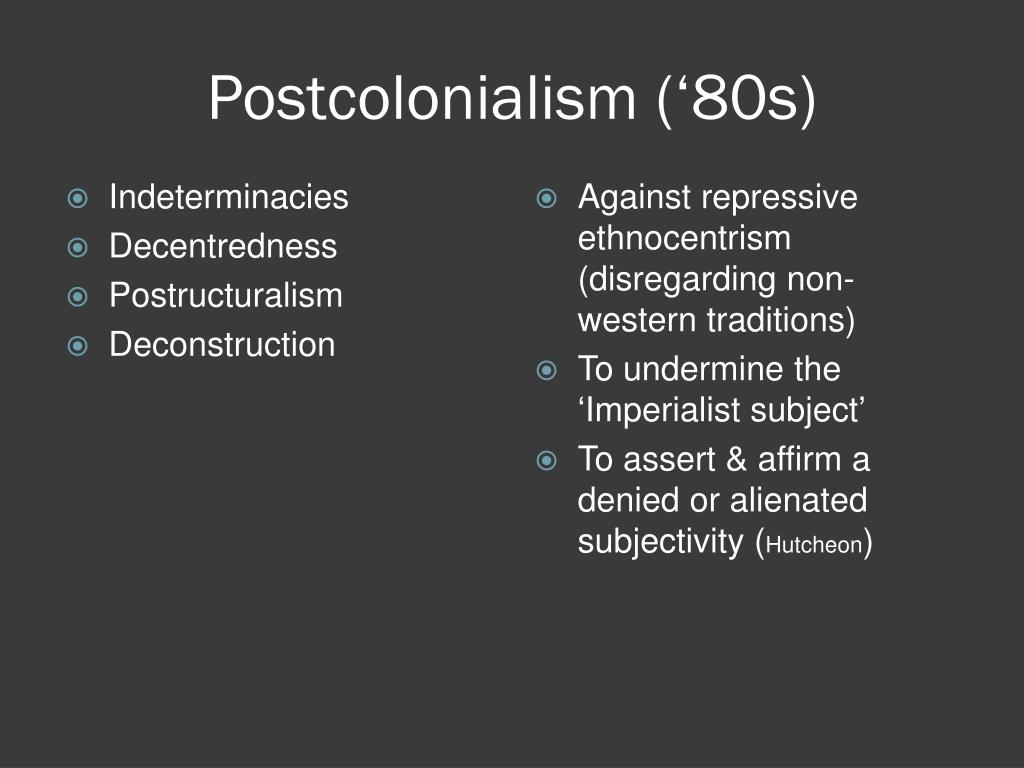 Postcolonialism (‘80s)

Indeterminacies
Decentredness
Postructuralism
Deconstruction

Against repressive ethnocentrism (disregarding non-western traditions)
To undermine the ‘Imperialist subject’
To assert & affirm a denied or alienated subjectivity (Hutcheon)